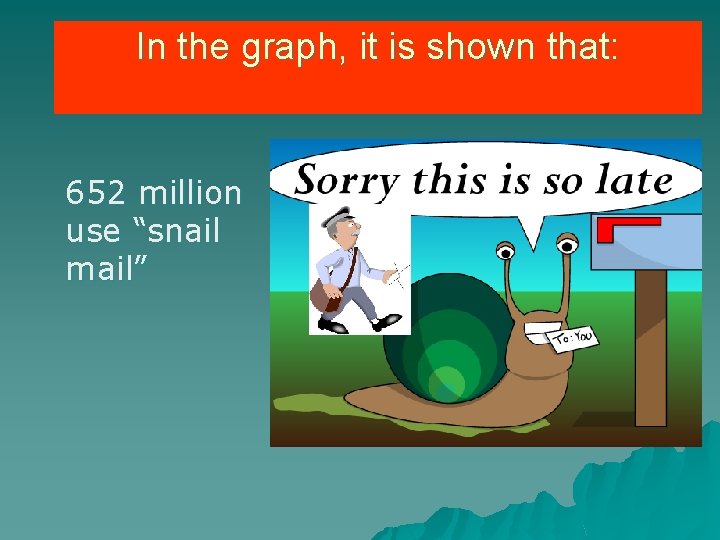 In the graph, it is shown that:

652 million use “snail mail”

Sorry this is so late

To: You